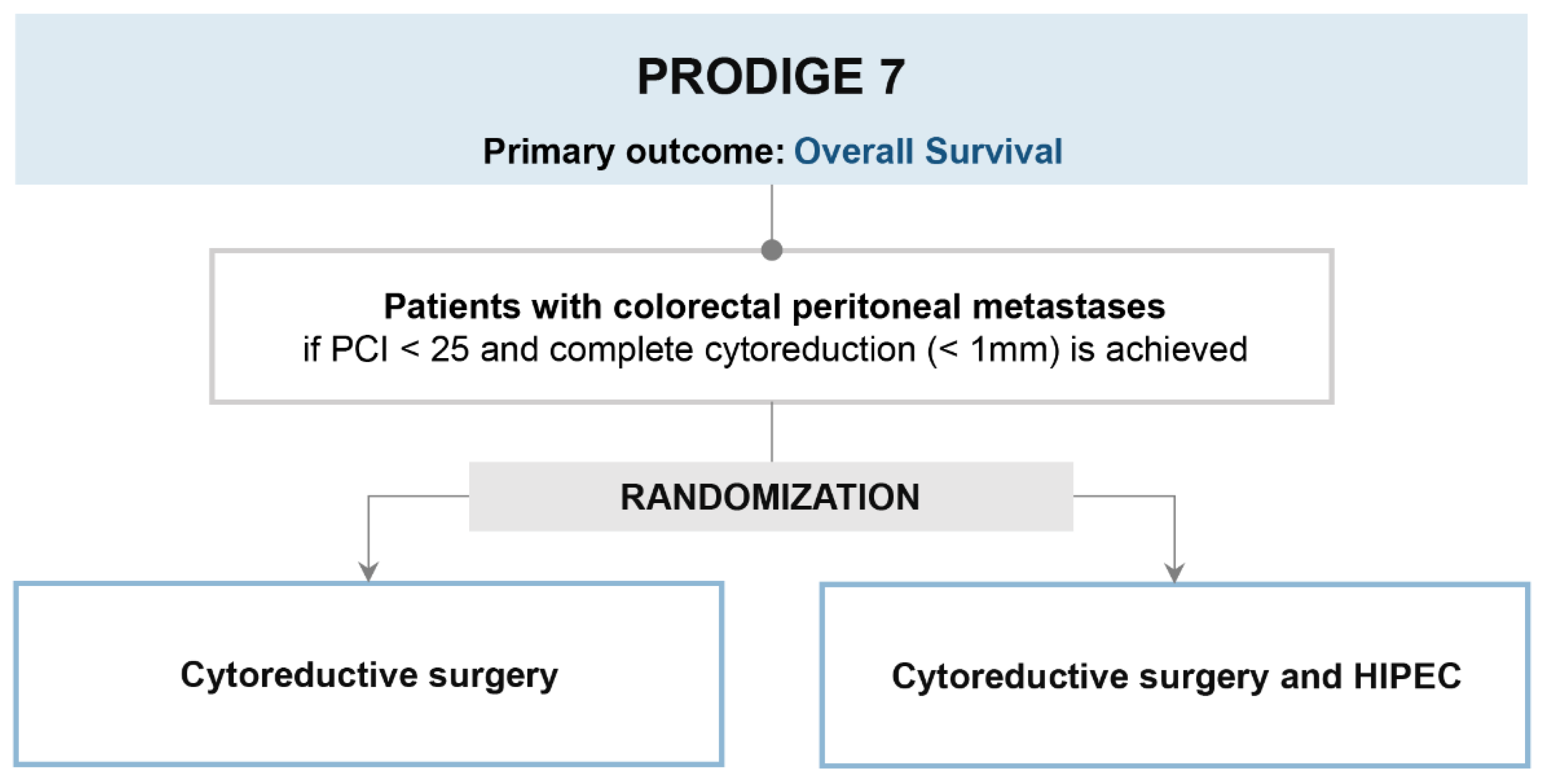 PRODIGE 7

Primary outcome: Overall Survival

Patients with colorectal peritoneal metastases
if PCI < 25 and complete cytoreduction (< 1mm) is achieved

RANDOMIZATION

Cytoreductive surgery

Cytoreductive surgery and HIPEC